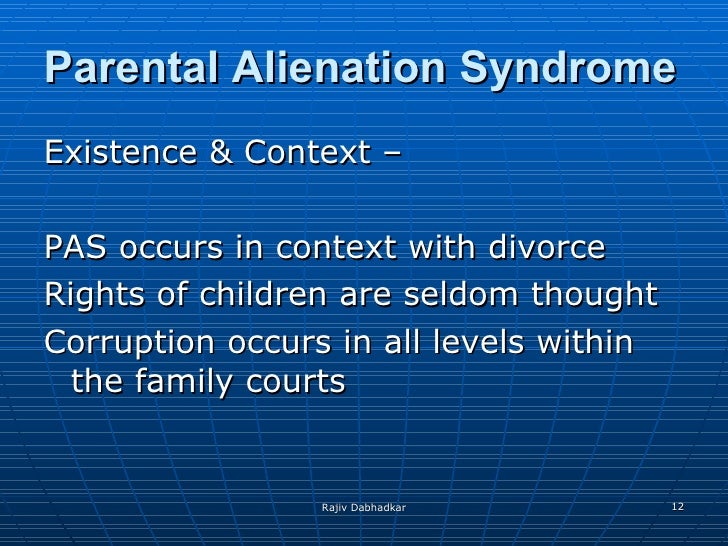 Parental Alienation Syndrome

Existence & Context –

PAS occurs in context with divorce
Rights of children are seldom thought
Corruption occurs in all levels within the family courts

Rajiv Dabhadkar

12